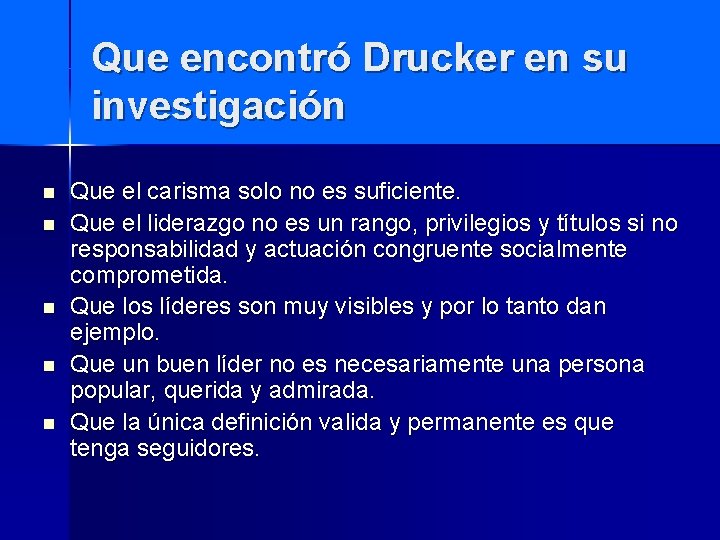 Que encontró Drucker en su investigación

- Que el carisma solo no es suficiente.
- Que el liderazgo no es un rango, privilegios y títulos si no responsabilidad y actuación congruente socialmente comprometida.
- Que los líderes son muy visibles y por lo tanto dan ejemplo.
- Que un buen líder no es necesariamente una persona popular, querida y admirada.
- Que la única definición valida y permanente es que tenga seguidores.